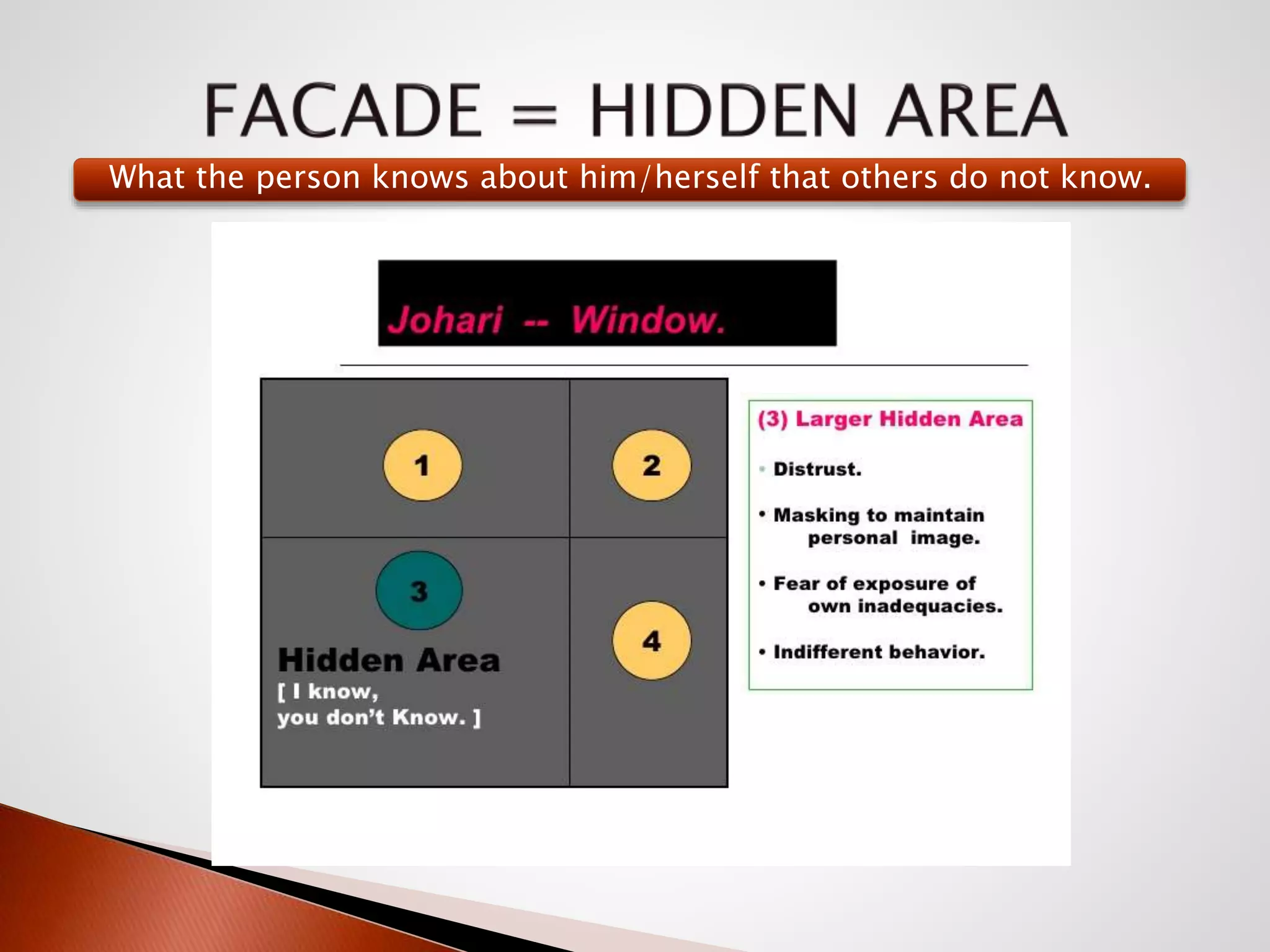 FACADE = HIDDEN AREA

What the person knows about him/herself that others do not know.

Johari -- Window.

1

2

3

Hidden Area
[ I know,
you don't Know. ]

4

(3) Larger Hidden Area

• Distrust.

• Masking to maintain personal image.

• Fear of exposure of own inadequacies.

• Indifferent behavior.